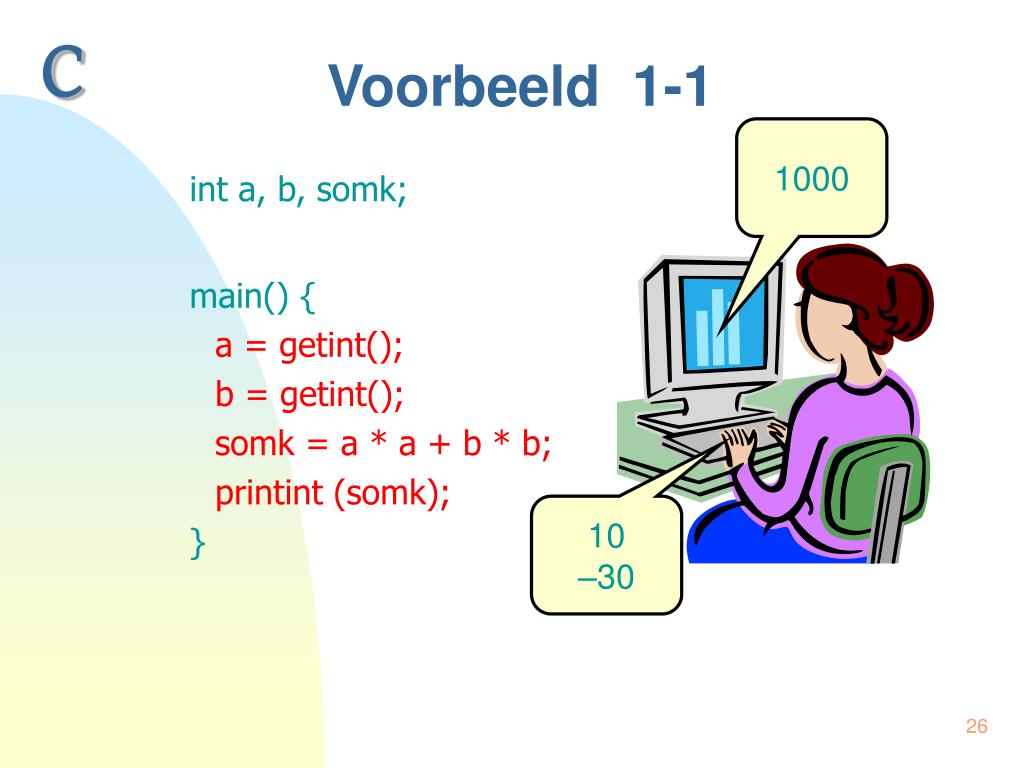 C

Voorbeeld 1-1

int a, b, somk;

main() {
a = getint();
b = getint();
somk = a * a + b * b;
printint (somk);
}

1000

10
–30

26